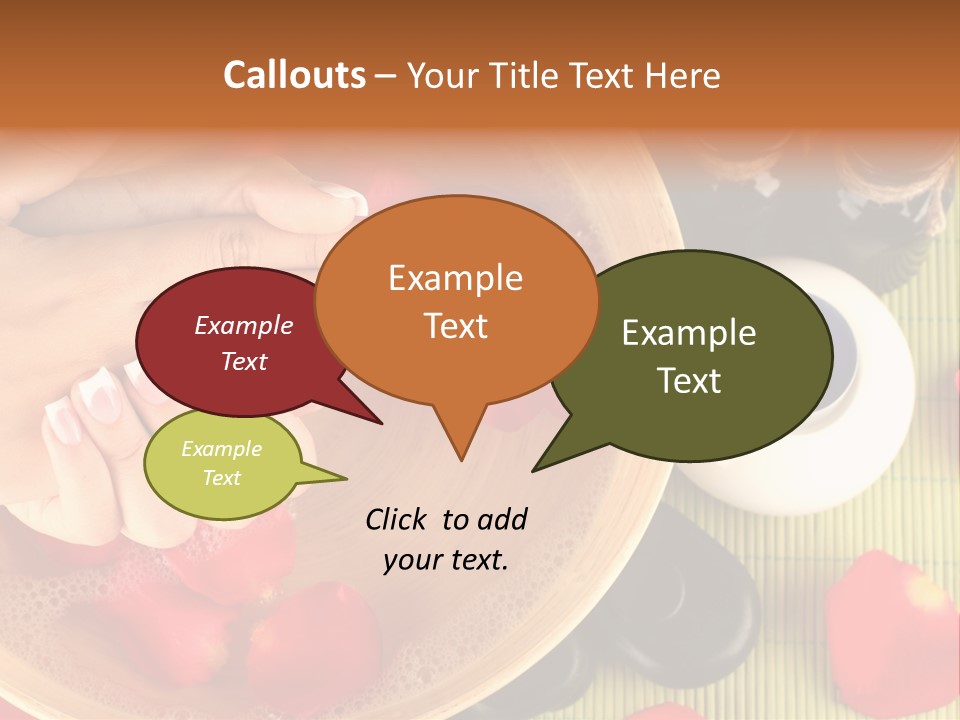 Callouts – Your Title Text Here

Example Text

Example Text

Example Text

Example Text

Click to add your text.